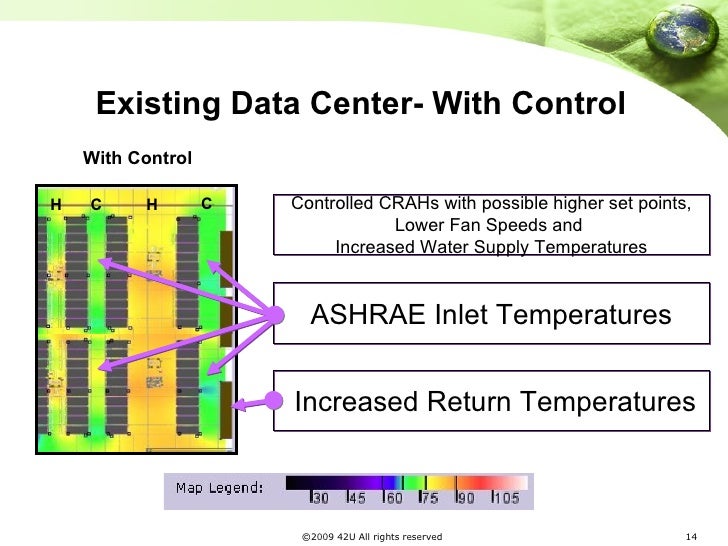 Existing Data Center- With Control

With Control

H C H C

Controlled CRAHs with possible higher set points, Lower Fan Speeds and Increased Water Supply Temperatures

ASHRAE Inlet Temperatures

Increased Return Temperatures

Map Legend: 30 45 60 75 90 105

©2009 42U All rights reserved

14